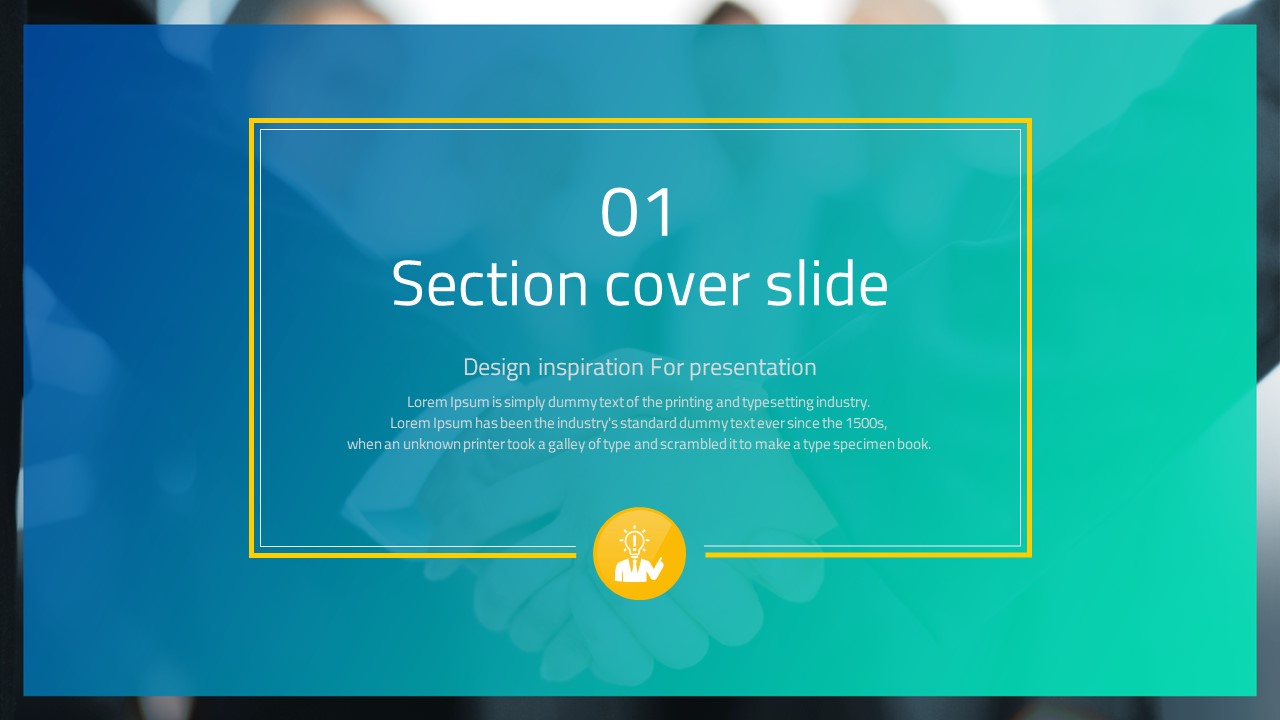 01
Section cover slide

Design inspiration For presentation

Lorem Ipsum is simply dummy text of the printing and typesetting industry. Lorem Ipsum has been the industry's standard dummy text ever since the 1500s, when an unknown printer took a galley of type and scrambled it to make a type specimen book.